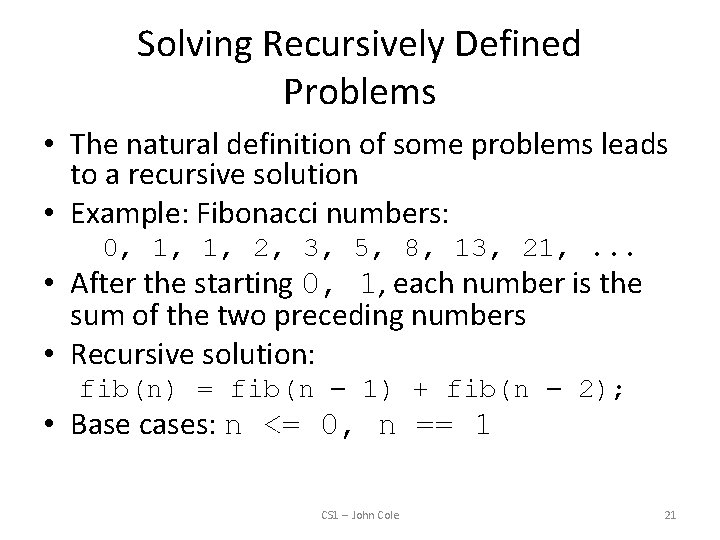 Solving Recursively Defined Problems

• The natural definition of some problems leads to a recursive solution
• Example: Fibonacci numbers:
0, 1, 1, 2, 3, 5, 8, 13, 21, ...
• After the starting 0, 1, each number is the sum of the two preceding numbers
• Recursive solution:
fib(n) = fib(n – 1) + fib(n – 2);
• Base cases: n <= 0, n == 1

CS1 – John Cole

21